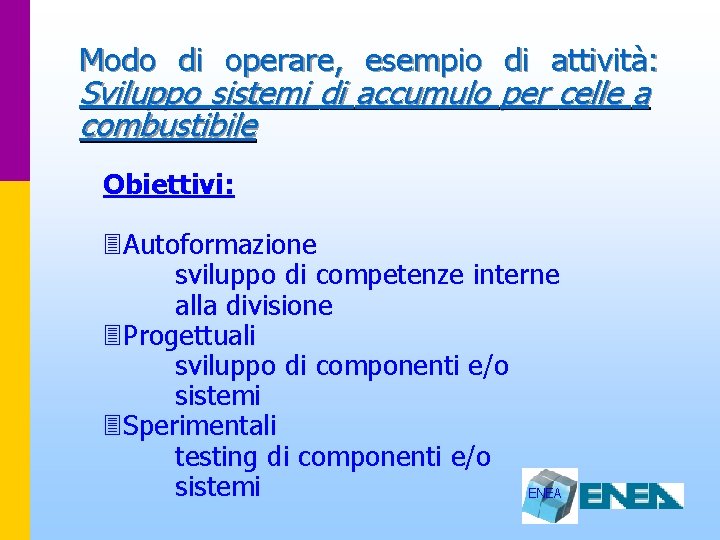 Modo di operare, esempio di attività: Sviluppo sistemi di accumulo per celle a combustibile

Obiettivi:

Autoformazione
sviluppo di competenze interne alla divisione
Progettuali
sviluppo di componenti e/o sistemi
Sperimentali
testing di componenti e/o sistemi

ENEA ENEA